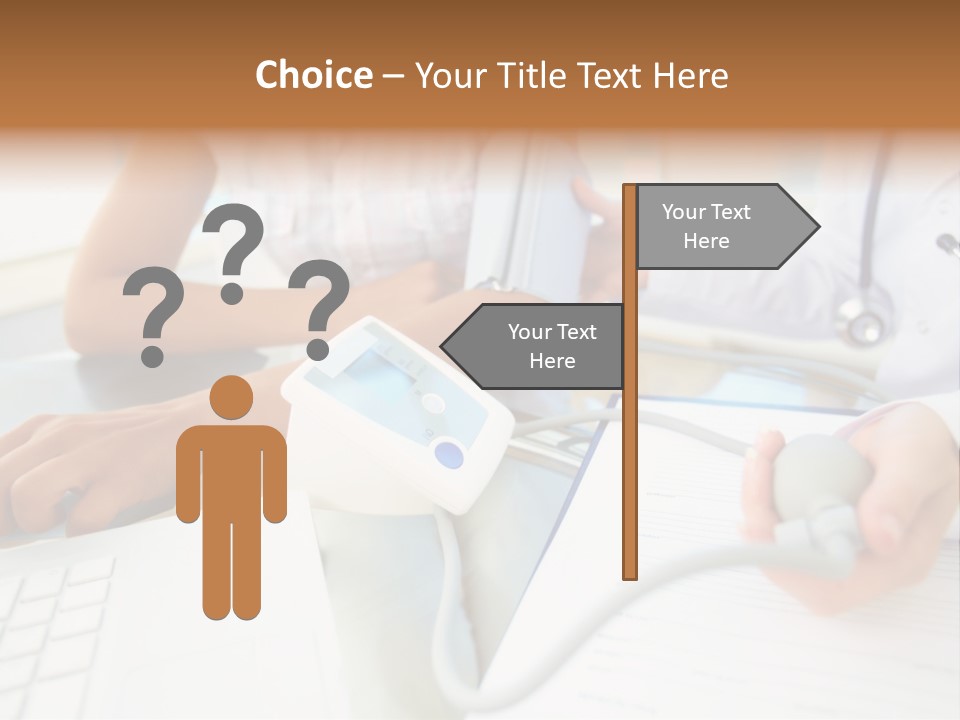 Choice – Your Title Text Here

? ? ?

Your Text Here

Your Text Here